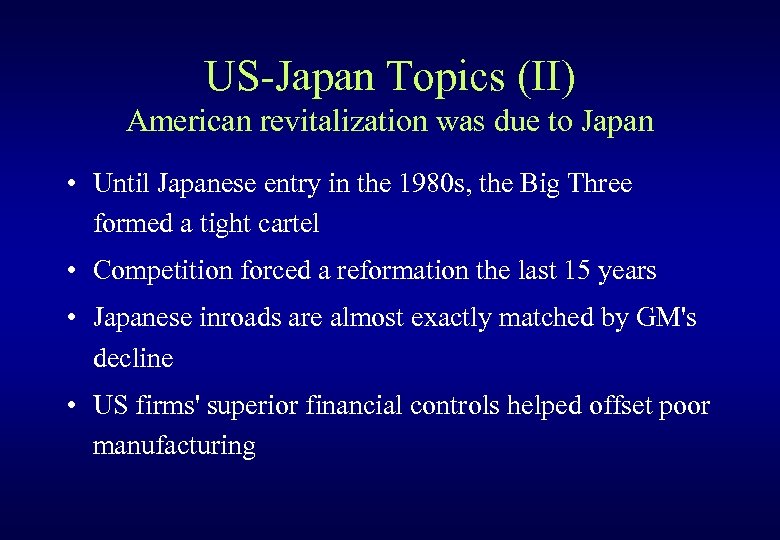 US-Japan Topics (II)
American revitalization was due to Japan

• Until Japanese entry in the 1980s, the Big Three formed a tight cartel

• Competition forced a reformation the last 15 years

• Japanese inroads are almost exactly matched by GM's decline

• US firms' superior financial controls helped offset poor manufacturing